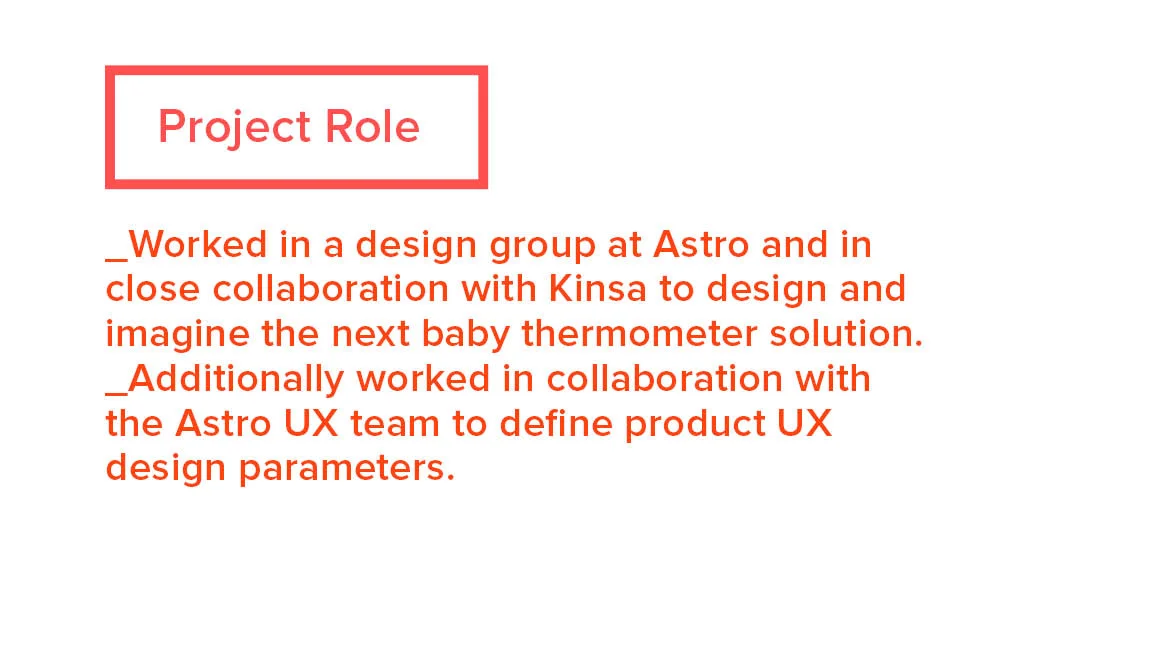 Project Role

_Worked in a design group at Astro and in close collaboration with Kinsa to design and imagine the next baby thermometer solution.
_Additionally worked in collaboration with the Astro UX team to define product UX design parameters.